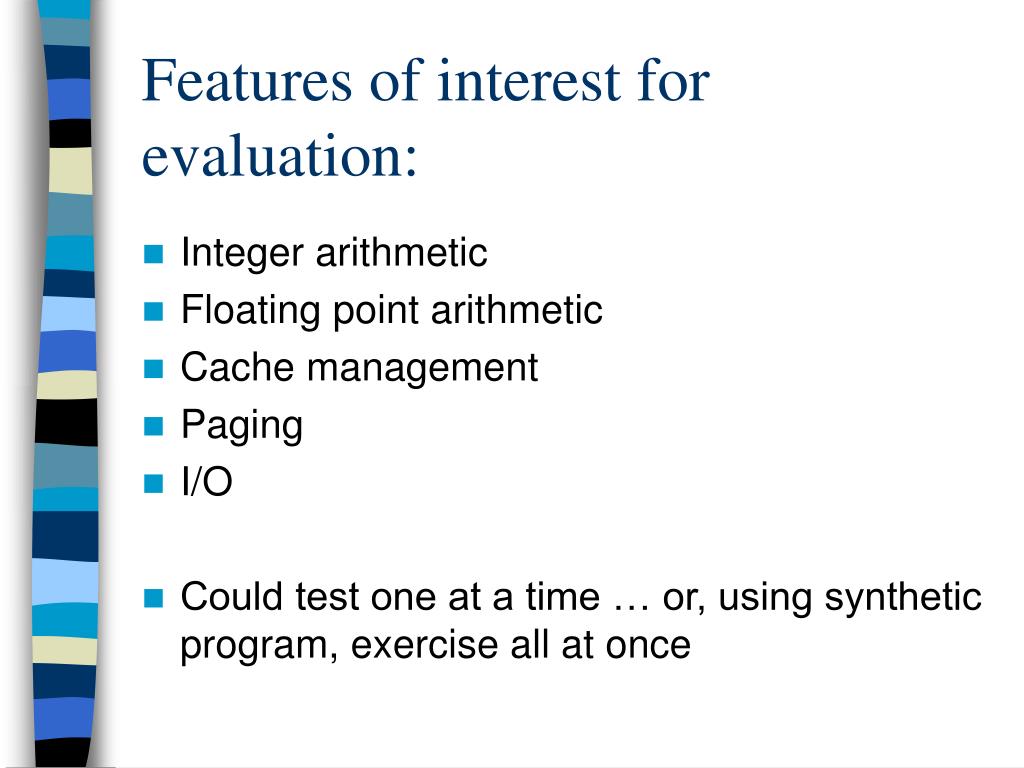 Features of interest for evaluation:

- Integer arithmetic
- Floating point arithmetic
- Cache management
- Paging
- I/O

- Could test one at a time … or, using synthetic program, exercise all at once